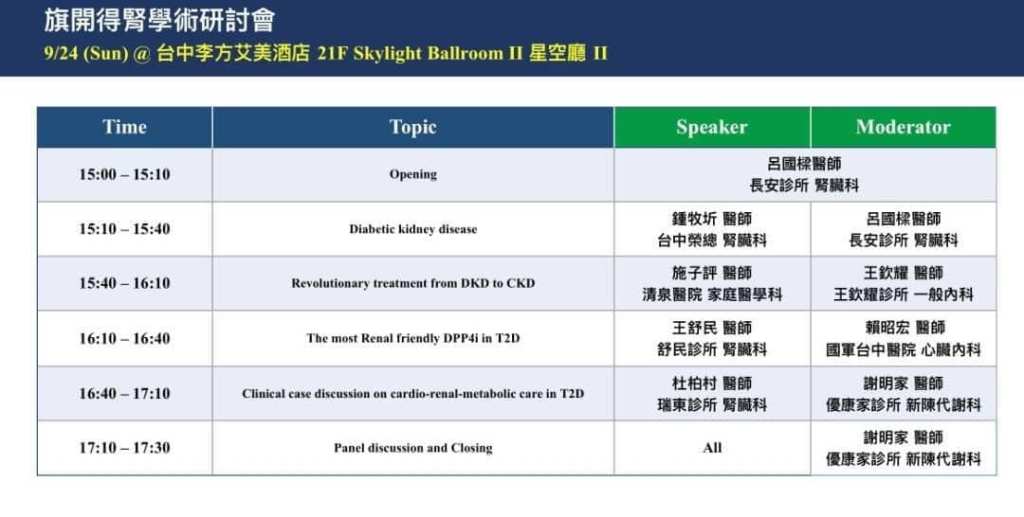 旗開得腎學術研討會
9/24 (Sun) @ 台中李方艾美酒店 21F Skylight Ballroom II 星空廳 II

| Time | Topic | Speaker | Moderator |
|---|---|---|---|
| 15:00 – 15:10 | Opening | 呂國樑醫師 長安診所 腎臟科 | |
| 15:10 – 15:40 | Diabetic kidney disease | 鍾牧圻 醫師 台中榮總 腎臟科 | 呂國樑醫師 長安診所 腎臟科 |
| 15:40 – 16:10 | Revolutionary treatment from DKD to CKD | 施子評 醫師 清泉醫院 家庭醫學科 | 王欽耀 醫師 王欽耀診所 一般內科 |
| 16:10 – 16:40 | The most Renal friendly DPP4i in T2D | 王舒民 醫師 舒民診所 腎臟科 | 賴昭宏 醫師 國軍台中醫院 心臟內科 |
| 16:40 – 17:10 | Clinical case discussion on cardio-renal-metabolic care in T2D | 杜柏村 醫師 瑞東診所 腎臟科 | 謝明家 醫師 優康家診所 新陳代謝科 |
| 17:10 – 17:30 | Panel discussion and Closing | All | 謝明家 醫師 優康家診所 新陳代謝科 |